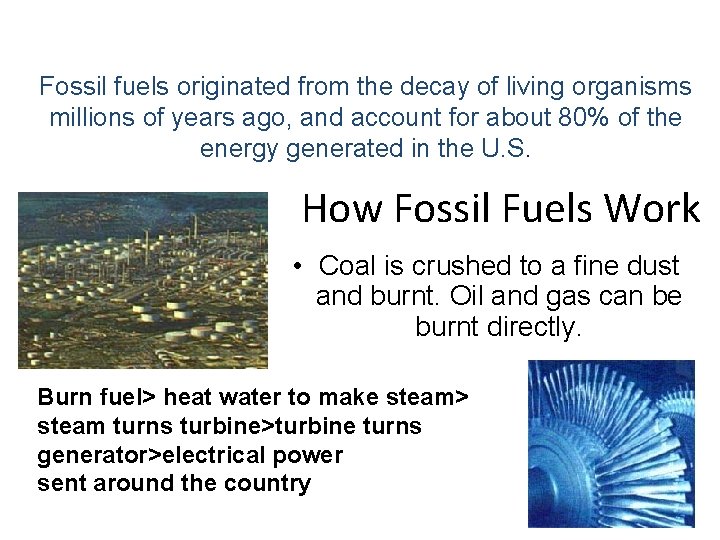 Fossil fuels originated from the decay of living organisms millions of years ago, and account for about 80% of the energy generated in the U.S.

How Fossil Fuels Work

• Coal is crushed to a fine dust and burnt. Oil and gas can be burnt directly.

Burn fuel> heat water to make steam> steam turns turbine>turbine turns generator>electrical power sent around the country